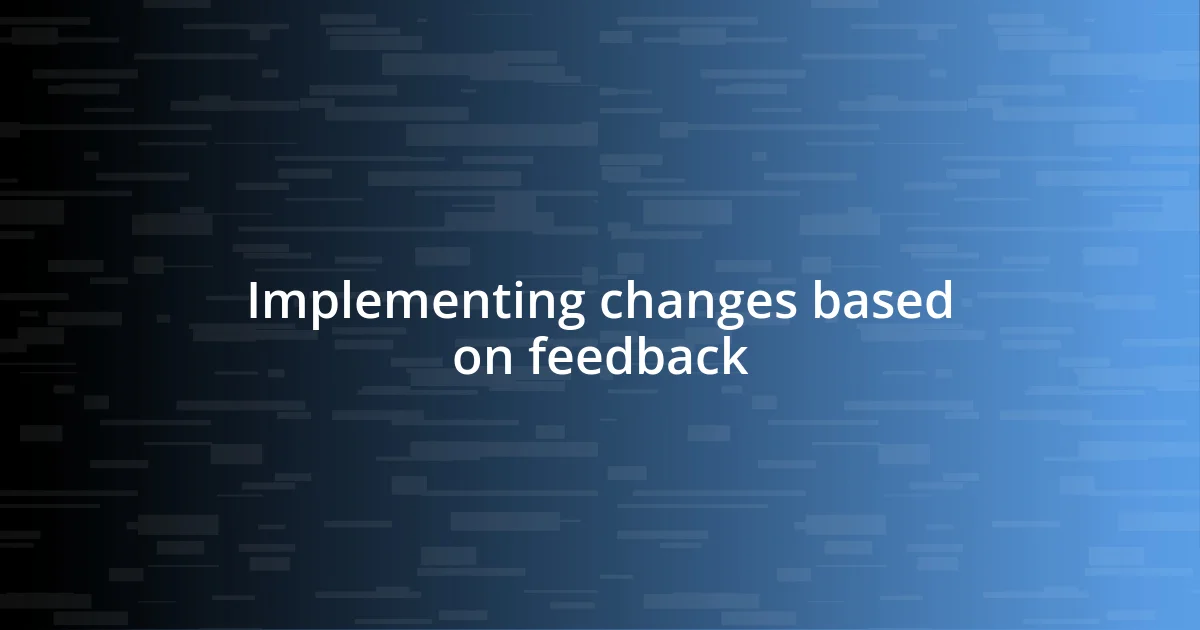 Implementing changes based on feedback